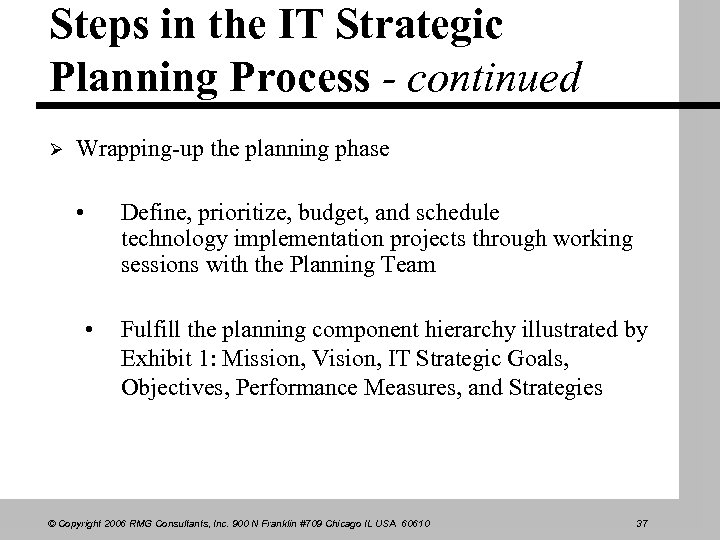 Steps in the IT Strategic Planning Process - continued

➢ Wrapping-up the planning phase

• Define, prioritize, budget, and schedule technology implementation projects through working sessions with the Planning Team

• Fulfill the planning component hierarchy illustrated by Exhibit 1: Mission, Vision, IT Strategic Goals, Objectives, Performance Measures, and Strategies

© Copyright 2006 RMG Consultants, Inc. 900 N Franklin #709 Chicago IL USA 60610

37